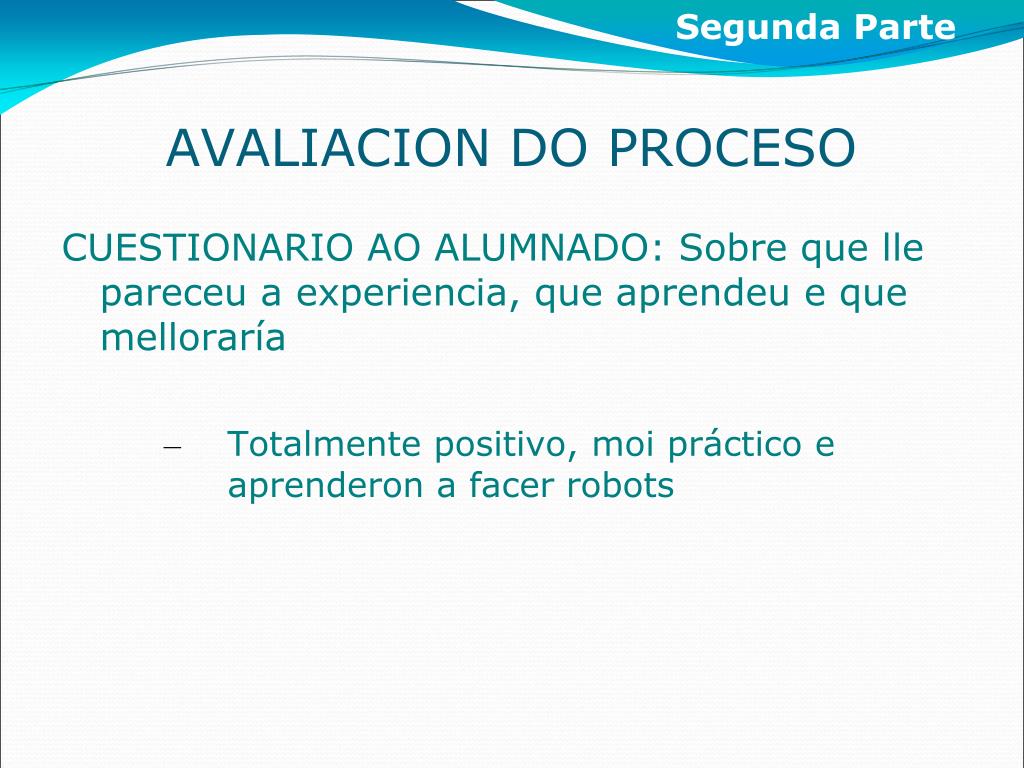 Segunda Parte

AVALIACION DO PROCESO

CUESTIONARIO AO ALUMNADO: Sobre que lle pareceu a experiencia, que aprendeu e que melloraría

– Totalmente positivo, moi práctico e aprenderon a facer robots